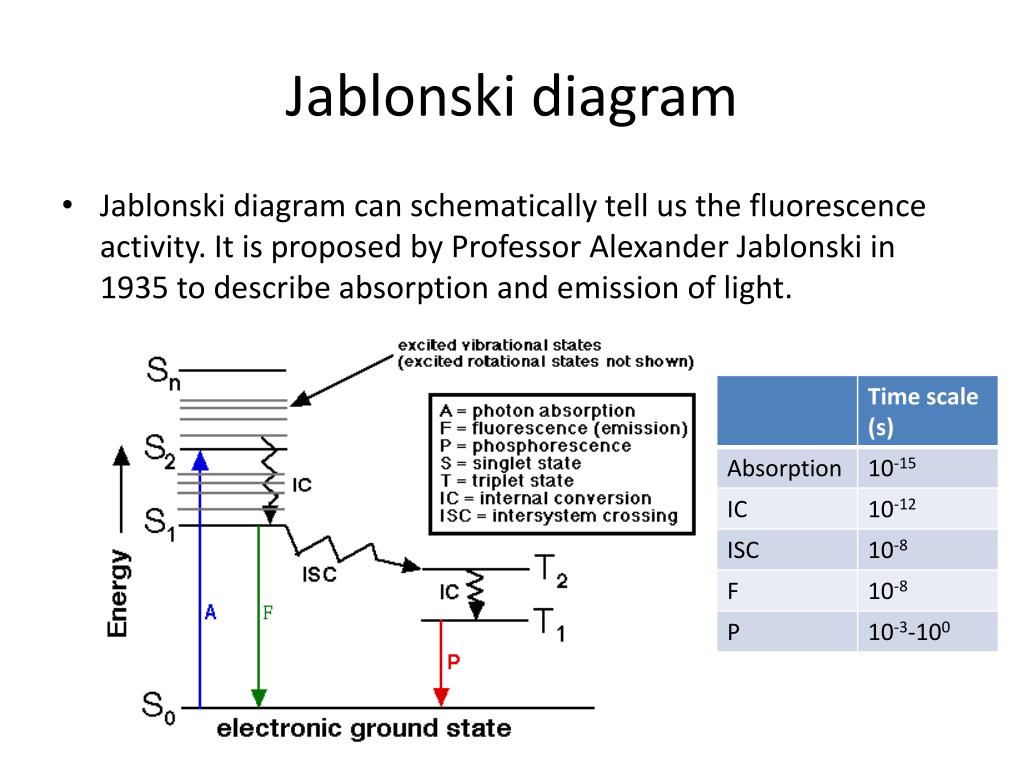 Jablonski diagram

• Jablonski diagram can schematically tell us the fluorescence activity. It is proposed by Professor Alexander Jablonski in 1935 to describe absorption and emission of light.

excited vibrational states
(excited rotational states not shown)

$S_n$
$S_2$
$S_1$
$S_0$
Energy
A
F
IC
ISC
IC
$T_2$
$T_1$
P
electronic ground state

A = photon absorption
F = fluorescence (emission)
P = phosphorescence
S = singlet state
T = triplet state
IC = internal conversion
ISC = intersystem crossing

| | Time scale (s) |
|---|---|
| Absorption | $10^{-15}$ |
| IC | $10^{-12}$ |
| ISC | $10^{-8}$ |
| F | $10^{-8}$ |
| P | $10^{-3}$-$10^{0}$ |